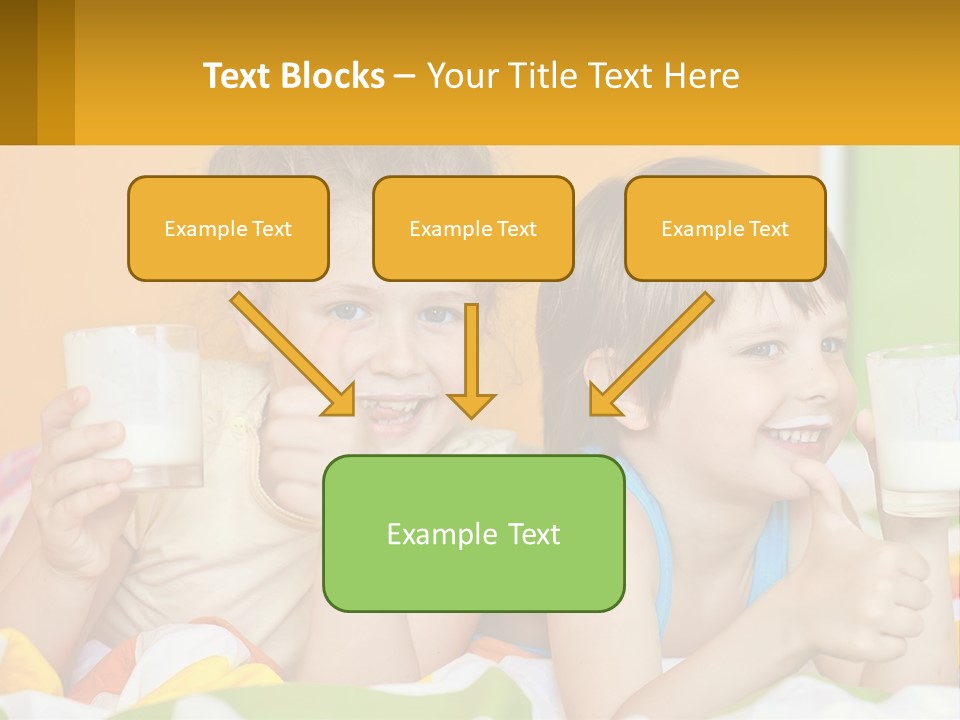 Text Blocks – Your Title Text Here

Example Text

Example Text

Example Text

Example Text